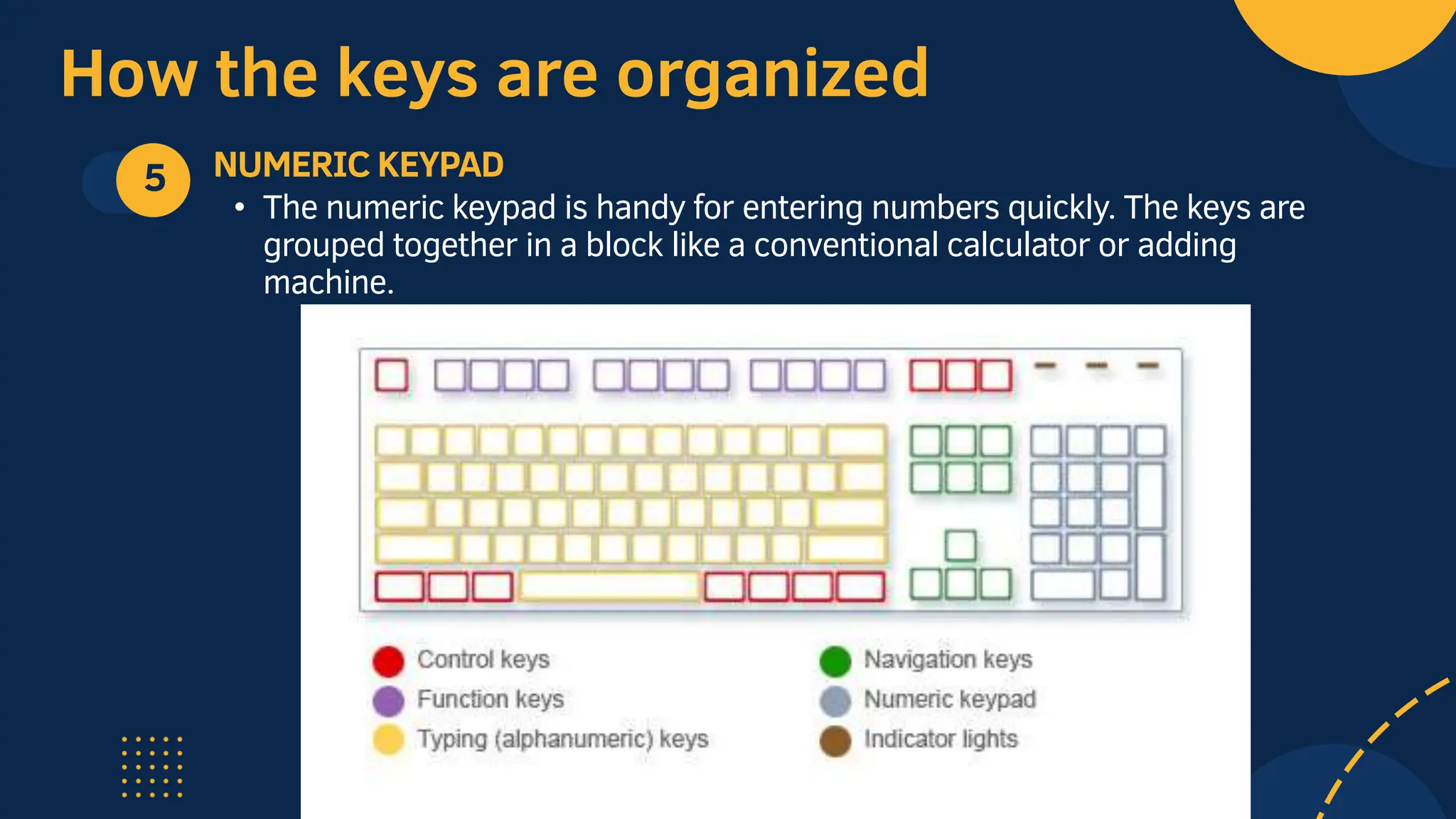 How the keys are organized

5

NUMERIC KEYPAD

• The numeric keypad is handy for entering numbers quickly. The keys are grouped together in a block like a conventional calculator or adding machine.

Control keys
Function keys
Typing (alphanumeric) keys
Navigation keys
Numeric keypad
Indicator lights